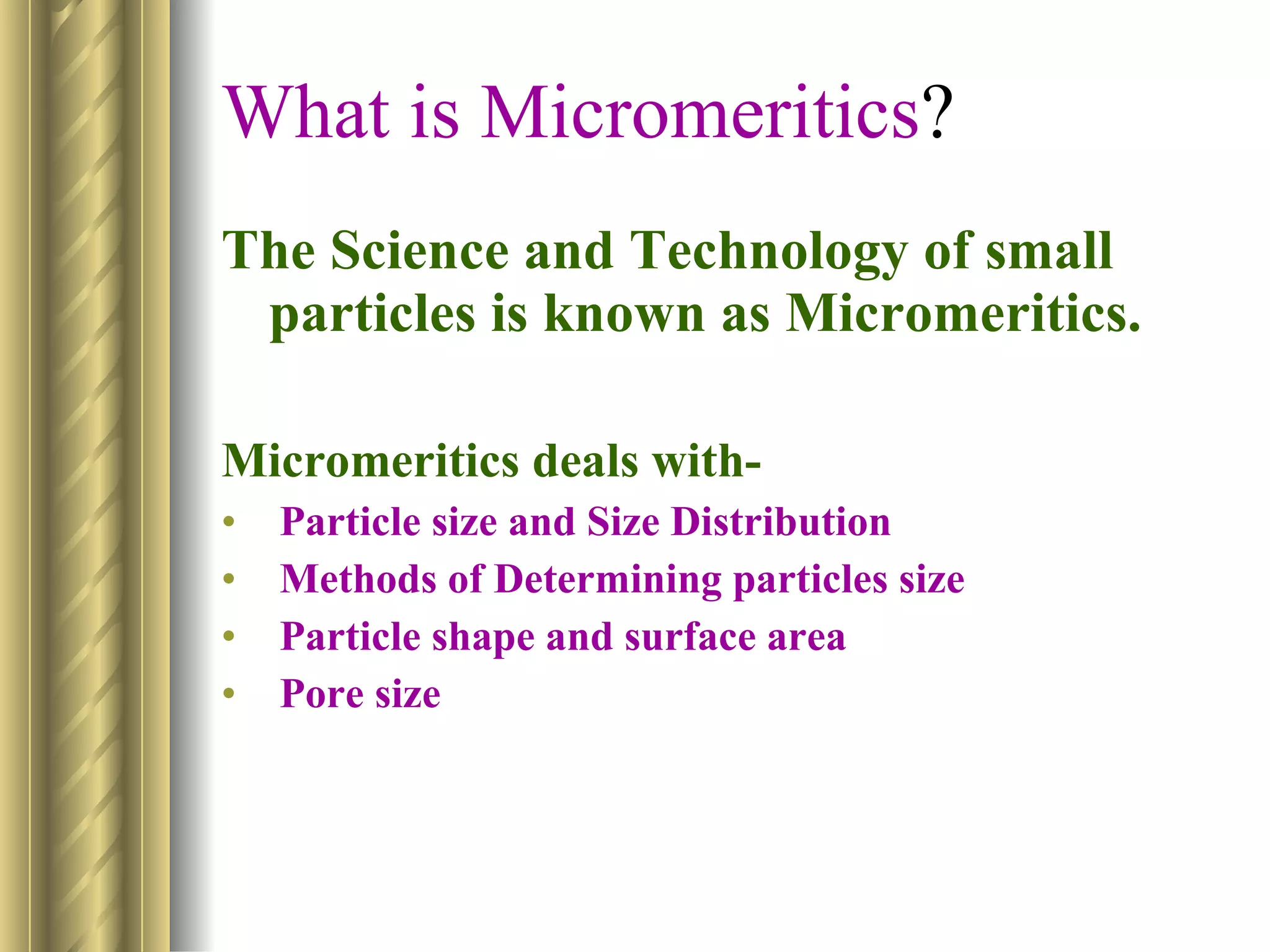 What is Micromeritics?

The Science and Technology of small particles is known as Micromeritics.

Micromeritics deals with-
• Particle size and Size Distribution
• Methods of Determining particles size
• Particle shape and surface area
• Pore size